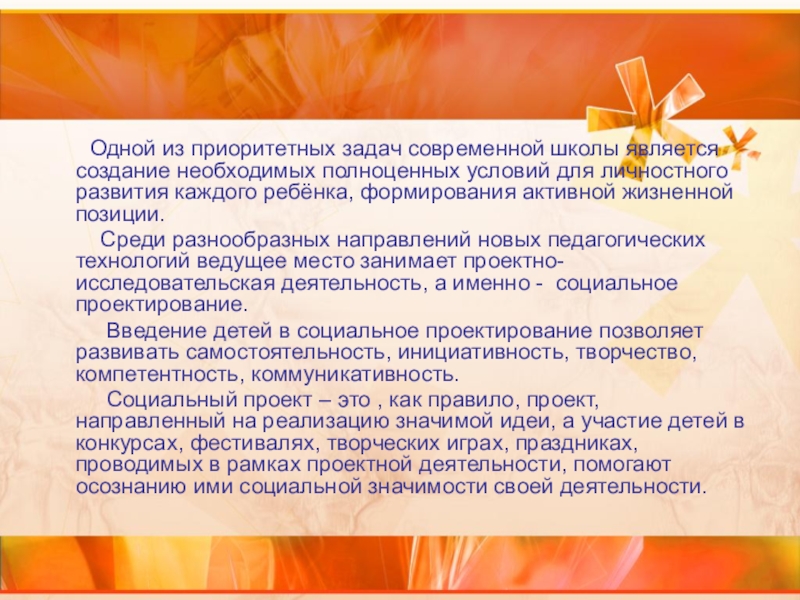 Одной из приоритетных задач современной школы является создание необходимых полноценных условий для личностного развития каждого ребёнка, формирования активной жизненной позиции.

Среди разнообразных направлений новых педагогических технологий ведущее место занимает проектно-исследовательская деятельность, а именно - социальное проектирование.

Введение детей в социальное проектирование позволяет развивать самостоятельность, инициативность, творчество, компетентность, коммуникативность.

Социальный проект – это , как правило, проект, направленный на реализацию значимой идеи, а участие детей в конкурсах, фестивалях, творческих играх, праздниках, проводимых в рамках проектной деятельности, помогают осознанию ими социальной значимости своей деятельности.